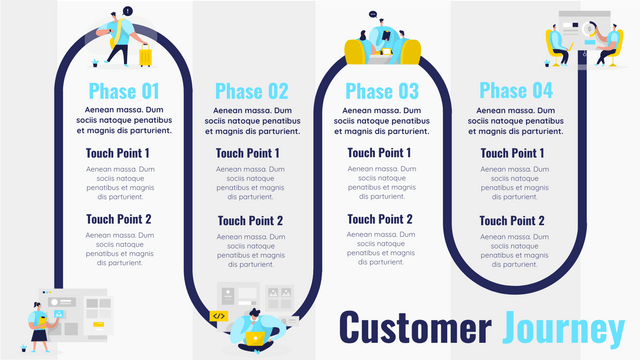 Phase 01

Aenean massa. Dum sociis natoque penatibus et magnis dis parturient.

Touch Point 1

Aenean massa. Dum sociis natoque penatibus et magnis dis parturient.

Touch Point 2

Aenean massa. Dum sociis natoque penatibus et magnis dis parturient.

Phase 02

Aenean massa. Dum sociis natoque penatibus et magnis dis parturient.

Touch Point 1

Aenean massa. Dum sociis natoque penatibus et magnis dis parturient.

Touch Point 2

Aenean massa. Dum sociis natoque penatibus et magnis dis parturient.

Phase 03

Aenean massa. Dum sociis natoque penatibus et magnis dis parturient.

Touch Point 1

Aenean massa. Dum sociis natoque penatibus et magnis dis parturient.

Touch Point 2

Aenean massa. Dum sociis natoque penatibus et magnis dis parturient.

Phase 04

Aenean massa. Dum sociis natoque penatibus et magnis dis parturient.

Touch Point 1

Aenean massa. Dum sociis natoque penatibus et magnis dis parturient.

Touch Point 2

Aenean massa. Dum sociis natoque penatibus et magnis dis parturient.

Customer Journey